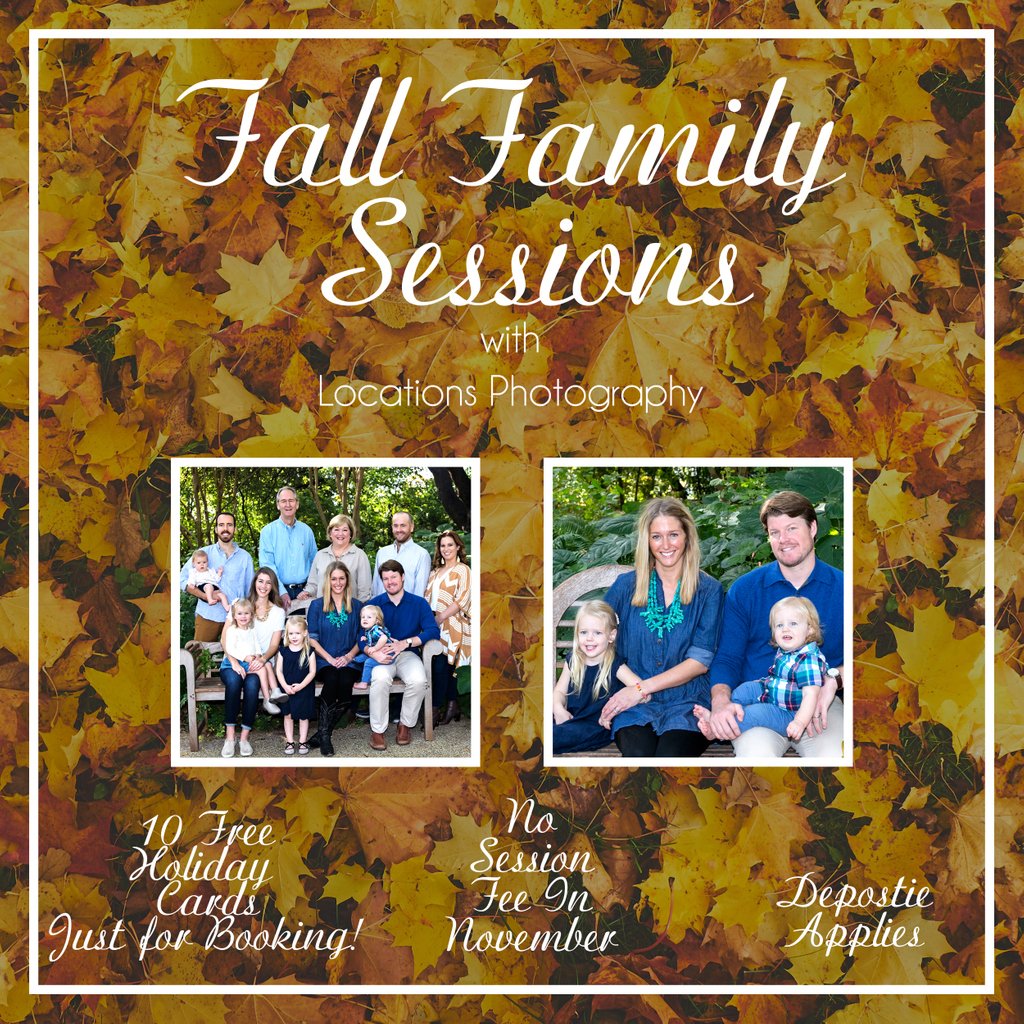 Fall Family Sessions
with
Locations Photography

10 Free Holiday Cards Just for Booking!

No Session Fee In November

Depostie Applies